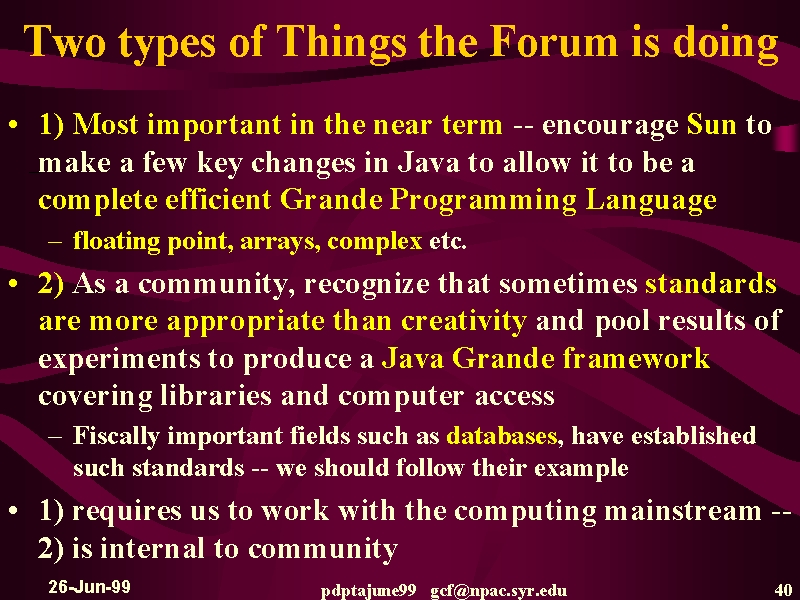 Two types of Things the Forum is doing

• 1) Most important in the near term -- encourage Sun to make a few key changes in Java to allow it to be a complete efficient Grande Programming Language

– floating point, arrays, complex etc.

• 2) As a community, recognize that sometimes standards are more appropriate than creativity and pool results of experiments to produce a Java Grande framework covering libraries and computer access

– Fiscally important fields such as databases, have established such standards -- we should follow their example

• 1) requires us to work with the computing mainstream -- 2) is internal to community

26-Jun-99

pdptajune99 gcf@npac.syr.edu

40